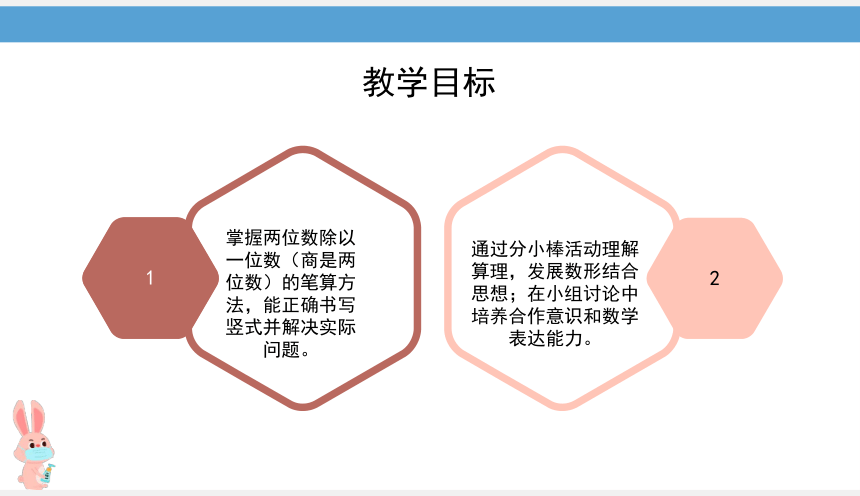 教学目标

1

掌握两位数除以一位数（商是两位数）的笔算方法，能正确书写竖式并解决实际问题。

通过分小棒活动理解算理，发展数形结合思想；在小组讨论中培养合作意识和数学表达能力。

2